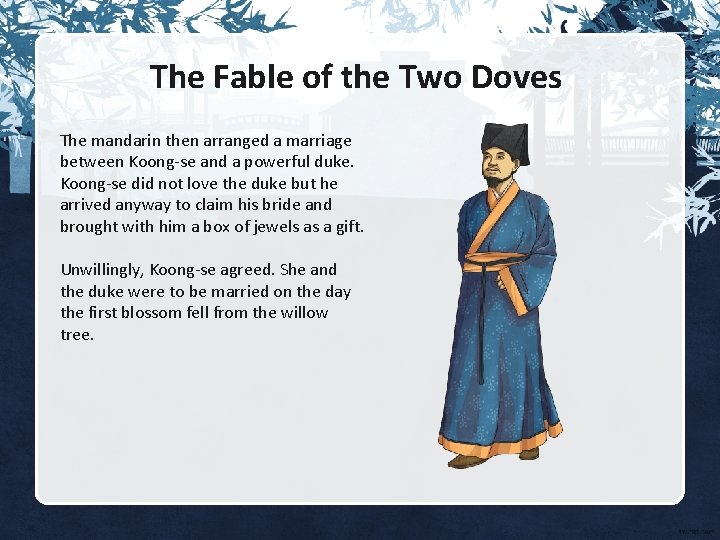 The Fable of the Two Doves

The mandarin then arranged a marriage between Koong-se and a powerful duke. Koong-se did not love the duke but he arrived anyway to claim his bride and brought with him a box of jewels as a gift.

Unwillingly, Koong-se agreed. She and the duke were to be married on the day the first blossom fell from the willow tree.